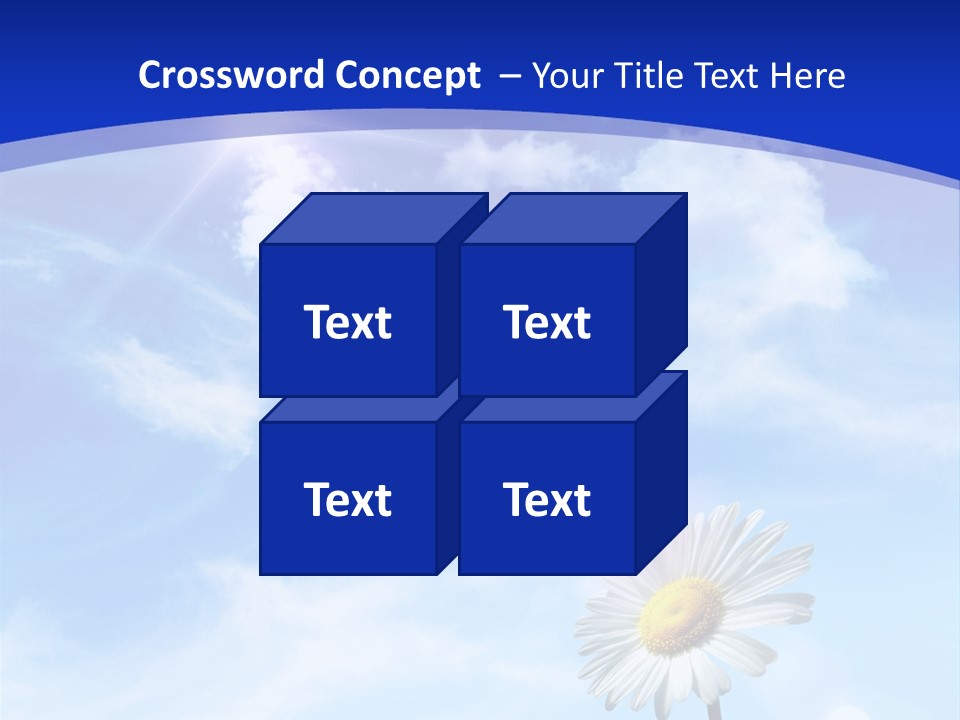 Crossword Concept – Your Title Text Here

Text

Text

Text

Text